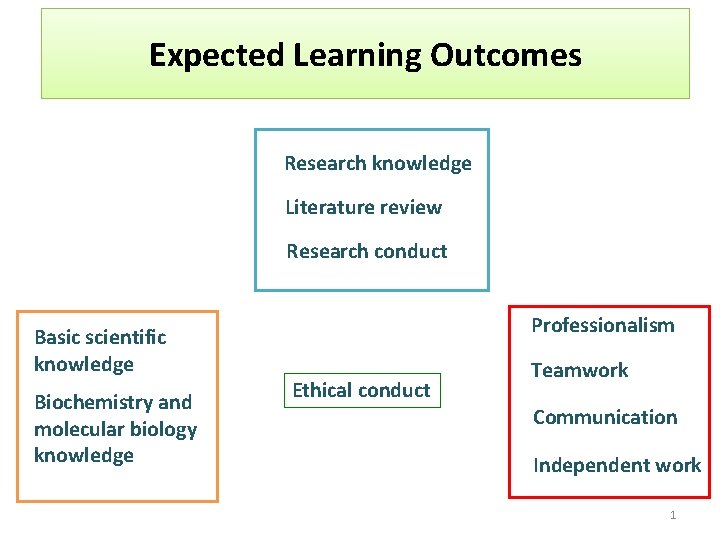 Expected Learning Outcomes

Research knowledge

Literature review

Research conduct

Basic scientific knowledge

Biochemistry and molecular biology knowledge

Ethical conduct

Professionalism

Teamwork

Communication

Independent work

1